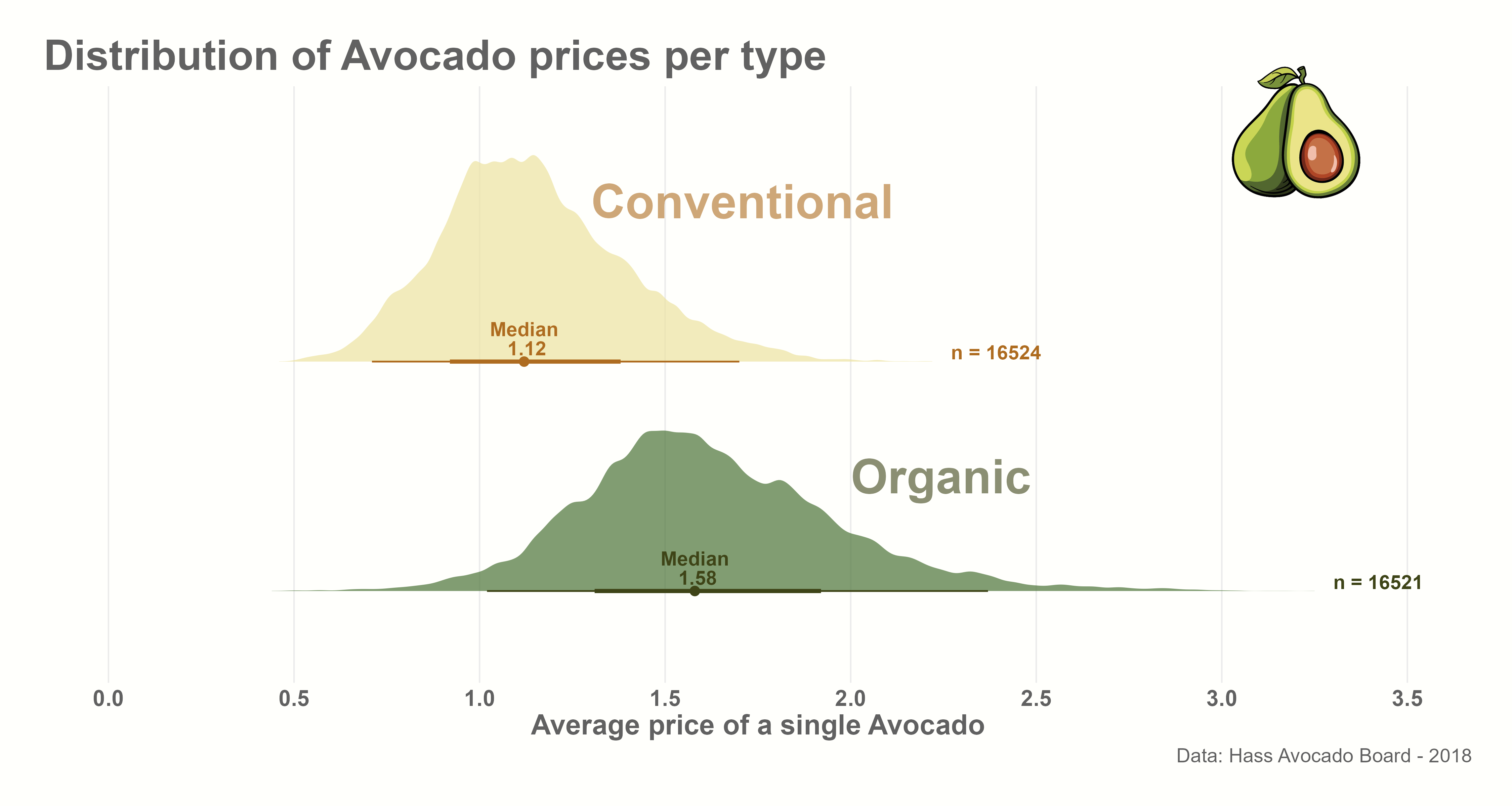 Distribution of Avocado prices per type

Conventional

Median
1.12

n = 16524

Organic

Median
1.58

n = 16521

0.0 0.5 1.0 1.5 2.0 2.5 3.0 3.5

Average price of a single Avocado

Data: Hass Avocado Board - 2018